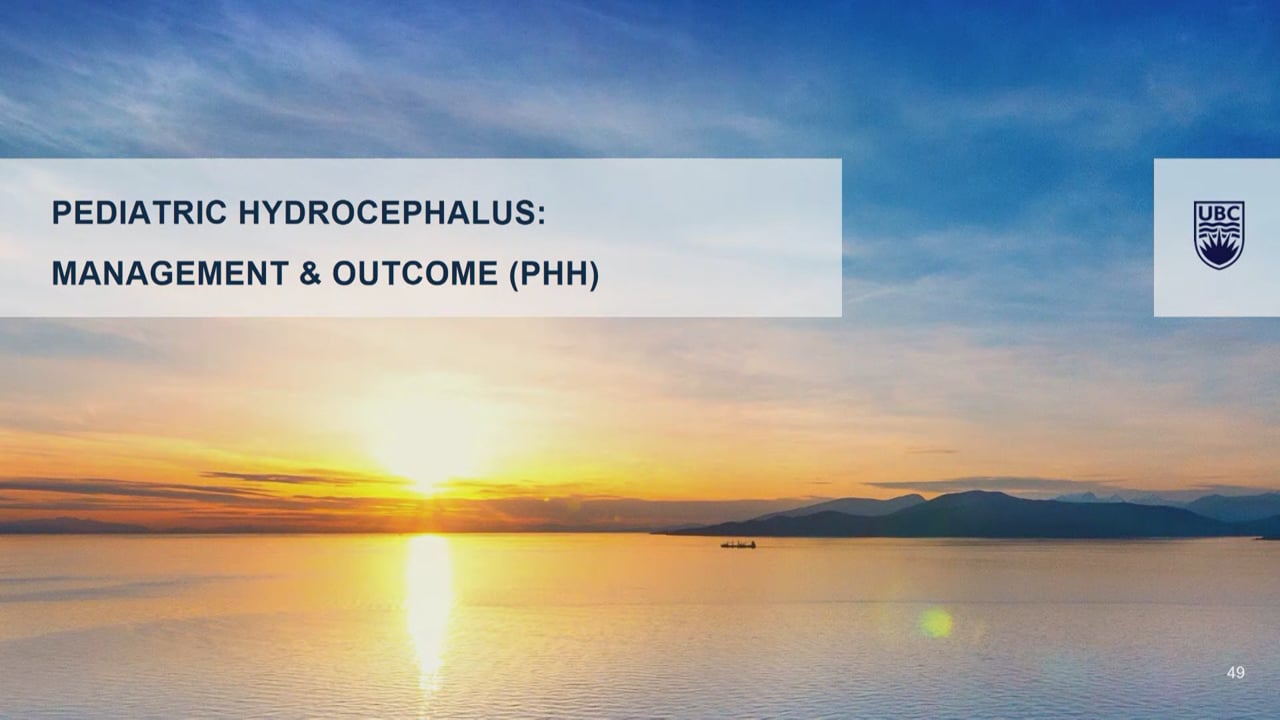 PEDIATRIC HYDROCEPHALUS:
MANAGEMENT & OUTCOME (PHH)

UBC

49